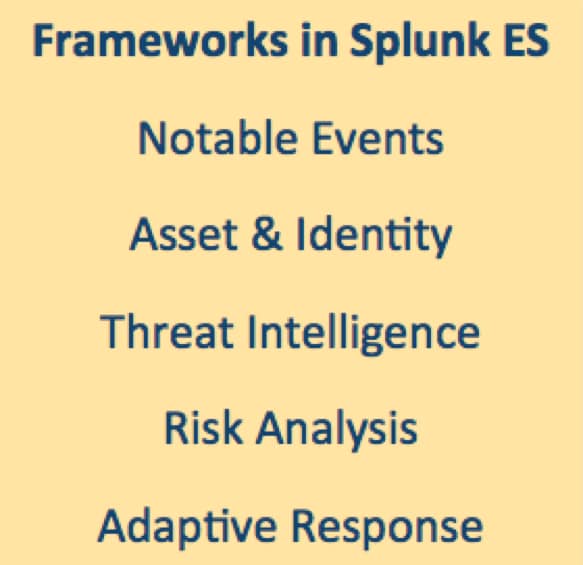 Frameworks in Splunk ES

Notable Events

Asset & Identity

Threat Intelligence

Risk Analysis

Adaptive Response